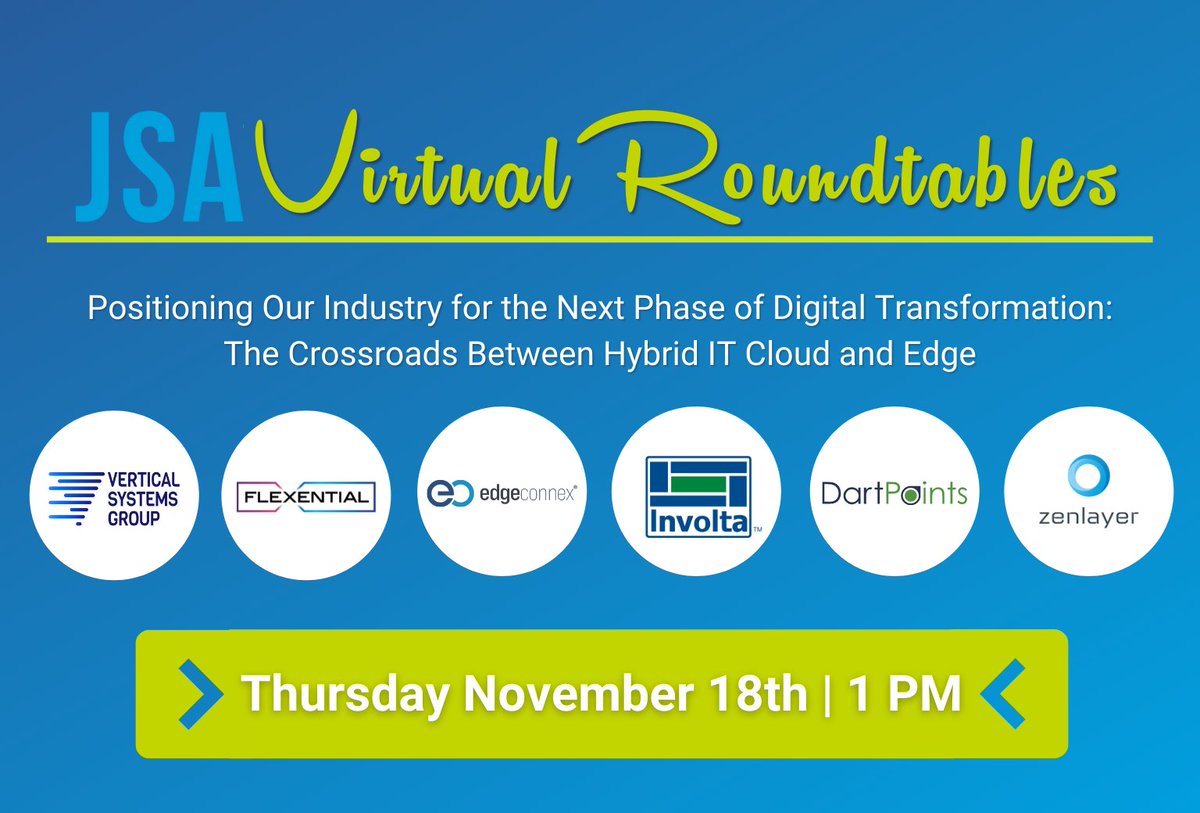 JSA Virtual Roundtables

Positioning Our Industry for the Next Phase of Digital Transformation: The Crossroads Between Hybrid IT Cloud and Edge

VERTICAL SYSTEMS GROUP

FLEXENTIAL

edgeconnex®

Involta™

DartPoints

zenlayer

Thursday November 18th | 1 PM